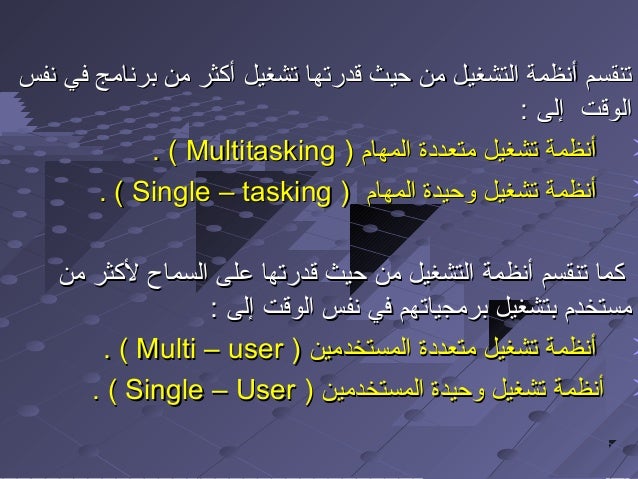 تنقسم أنظمة التشغيل من حيث قدرتها تشغيل أكثر من برنامج في نفس الوقت إلى :

أنظمة تشغيل متعددة المهام ( Multitasking ) .

أنظمة تشغيل وحيدة المهام ( Single – tasking ) .

كما تنقسم أنظمة التشغيل من حيث قدرتها على السماح لأكثر من مستخدم بتشغيل برمجياتهم في نفس الوقت إلى :

أنظمة تشغيل متعددة المستخدمين ( Multi – user ) .

أنظمة تشغيل وحيدة المستخدمين ( Single – User ) .